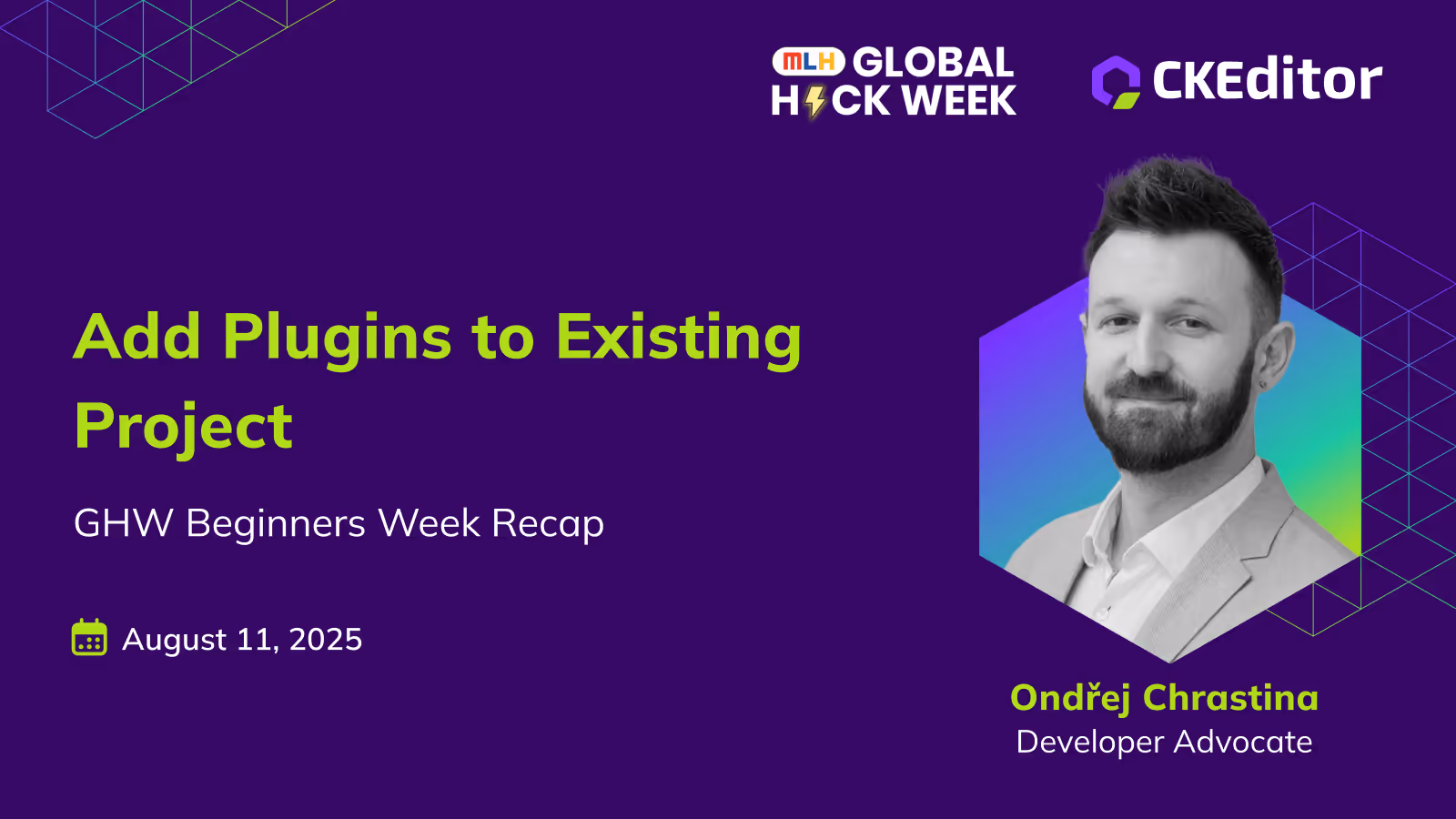 MLH GLOBAL HACK WEEK

CKEditor

Add Plugins to Existing Project

GHW Beginners Week Recap

August 11, 2025

Ondřej Chrastina
Developer Advocate